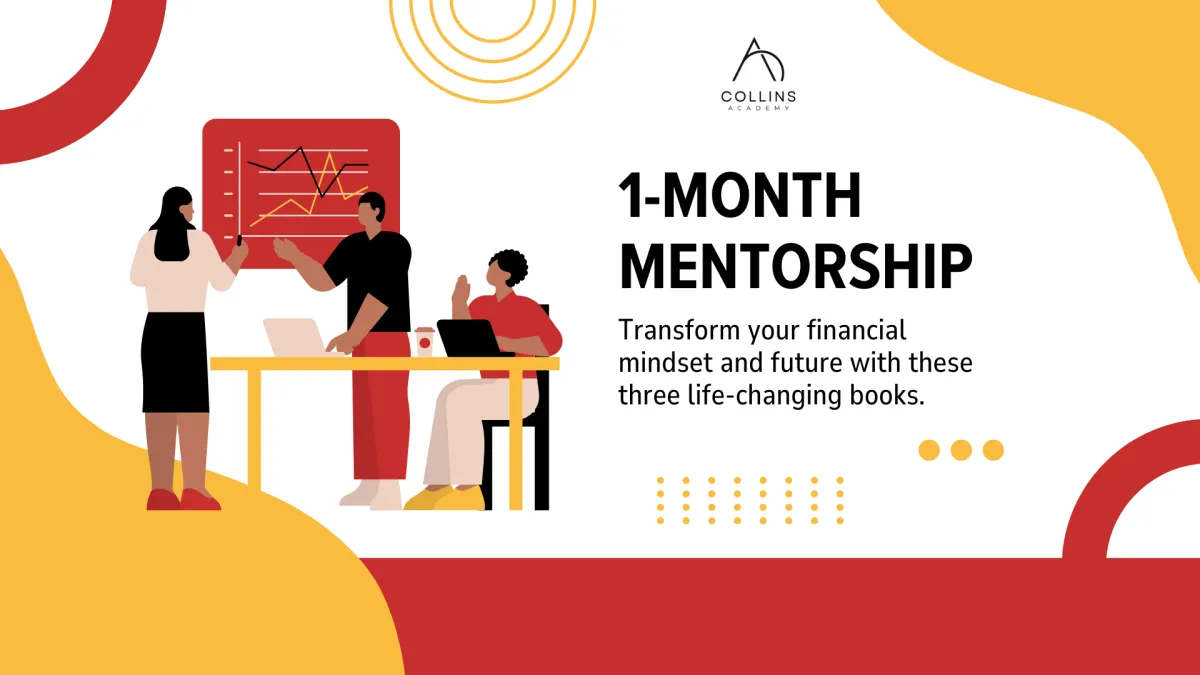 COLLINS
ACADEMY

1-MONTH MENTORSHIP

Transform your financial mindset and future with these three life-changing books.